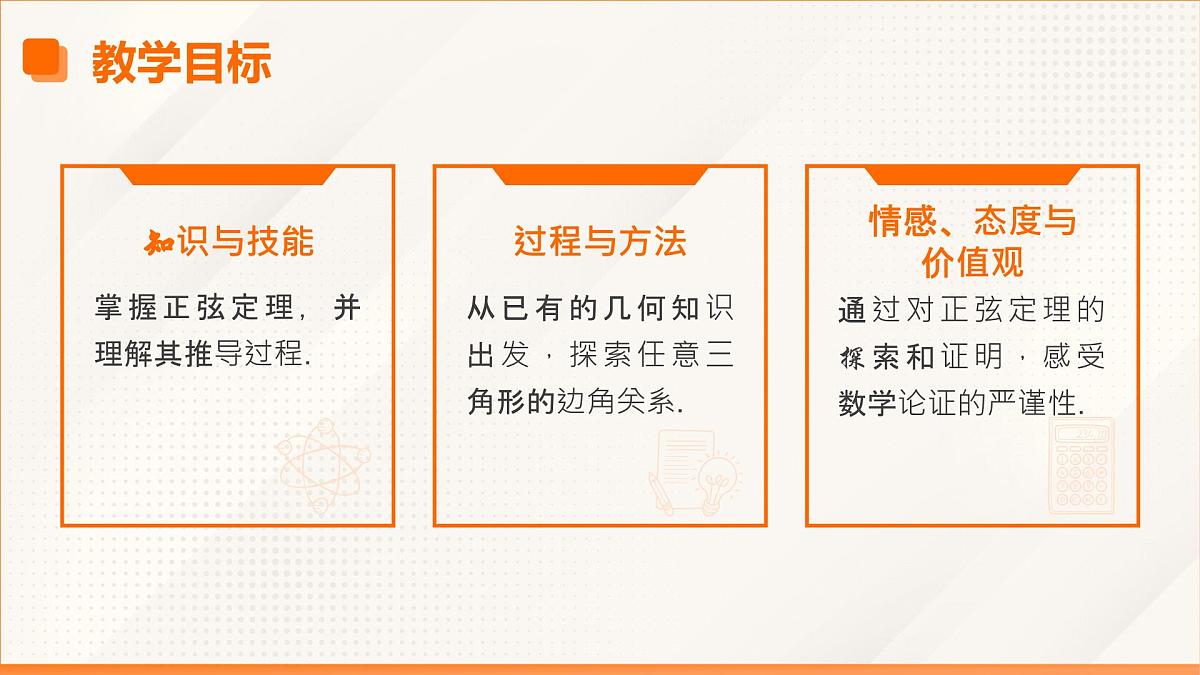 教学目标

知识与技能

掌握正弦定理，并理解其推导过程.

过程与方法

从已有的几何知识出发，探索任意三角形的边角关系.

情感、态度与价值观

通过对正弦定理的探索和证明，感受数学论证的严谨性.